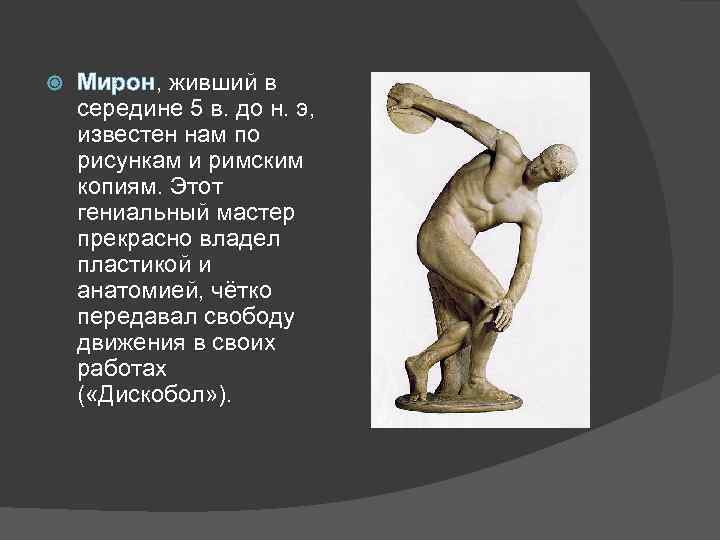 Мирон, живший в середине 5 в. до н. э, известен нам по рисункам и римским копиям. Этот гениальный мастер прекрасно владел пластикой и анатомией, чётко передавал свободу движения в своих работах («Дискобол»).